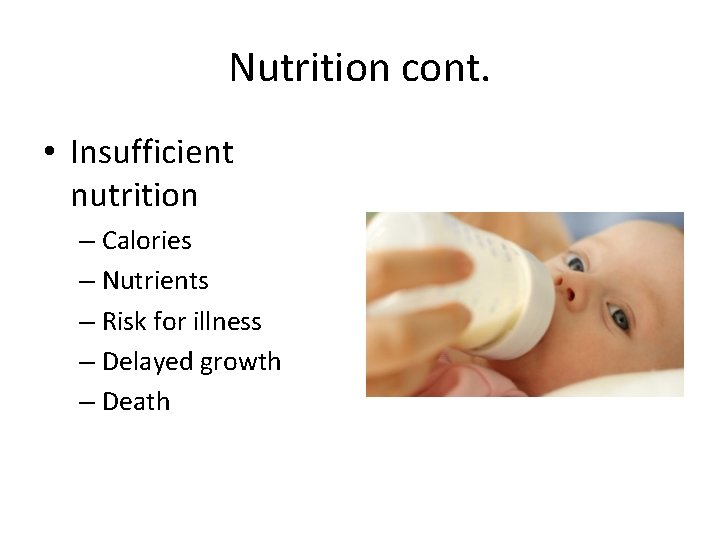 Nutrition cont.

• Insufficient nutrition
– Calories
– Nutrients
– Risk for illness
– Delayed growth
– Death